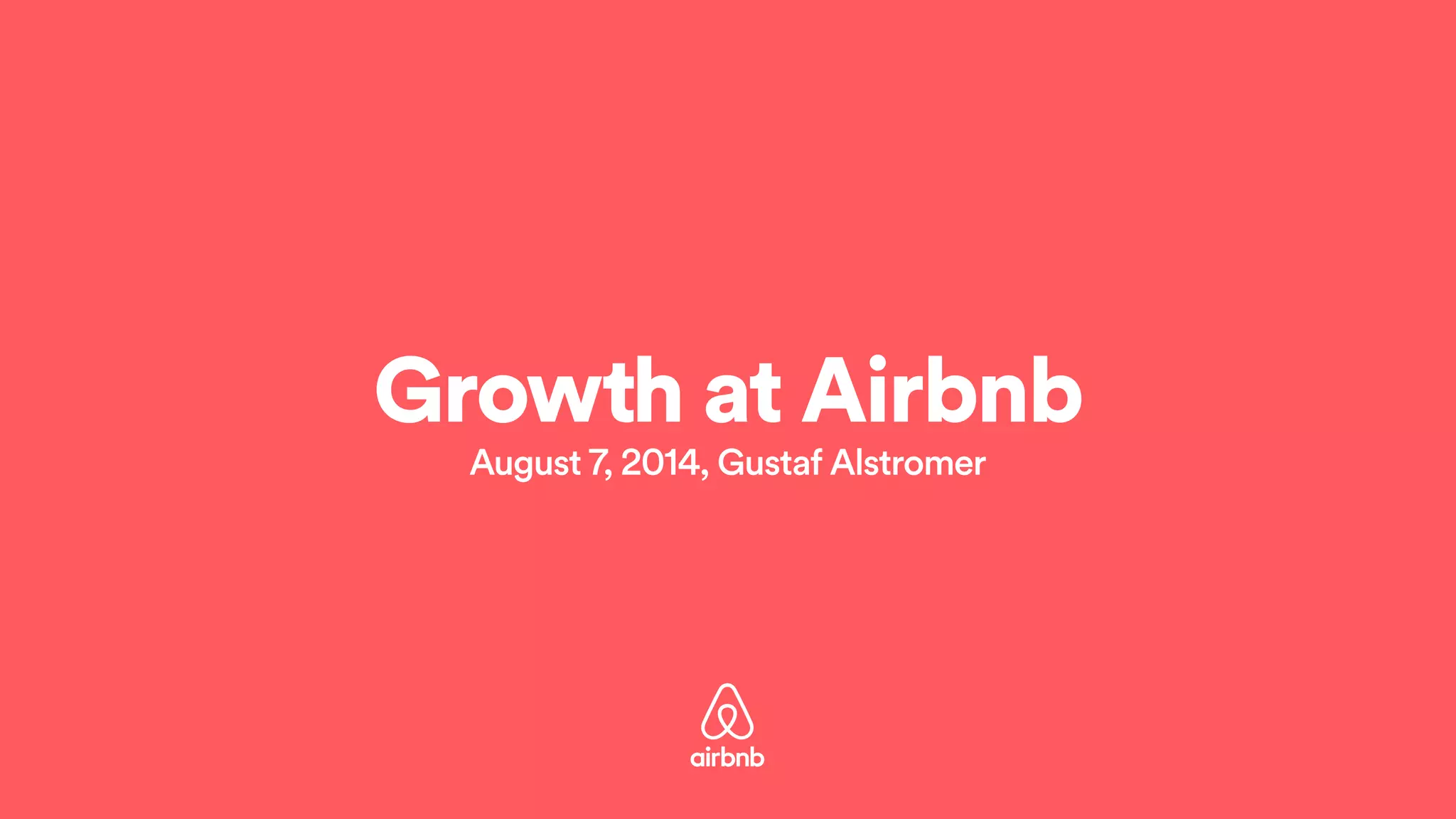 Growth at Airbnb

August 7, 2014, Gustaf Alstromer

airbnb